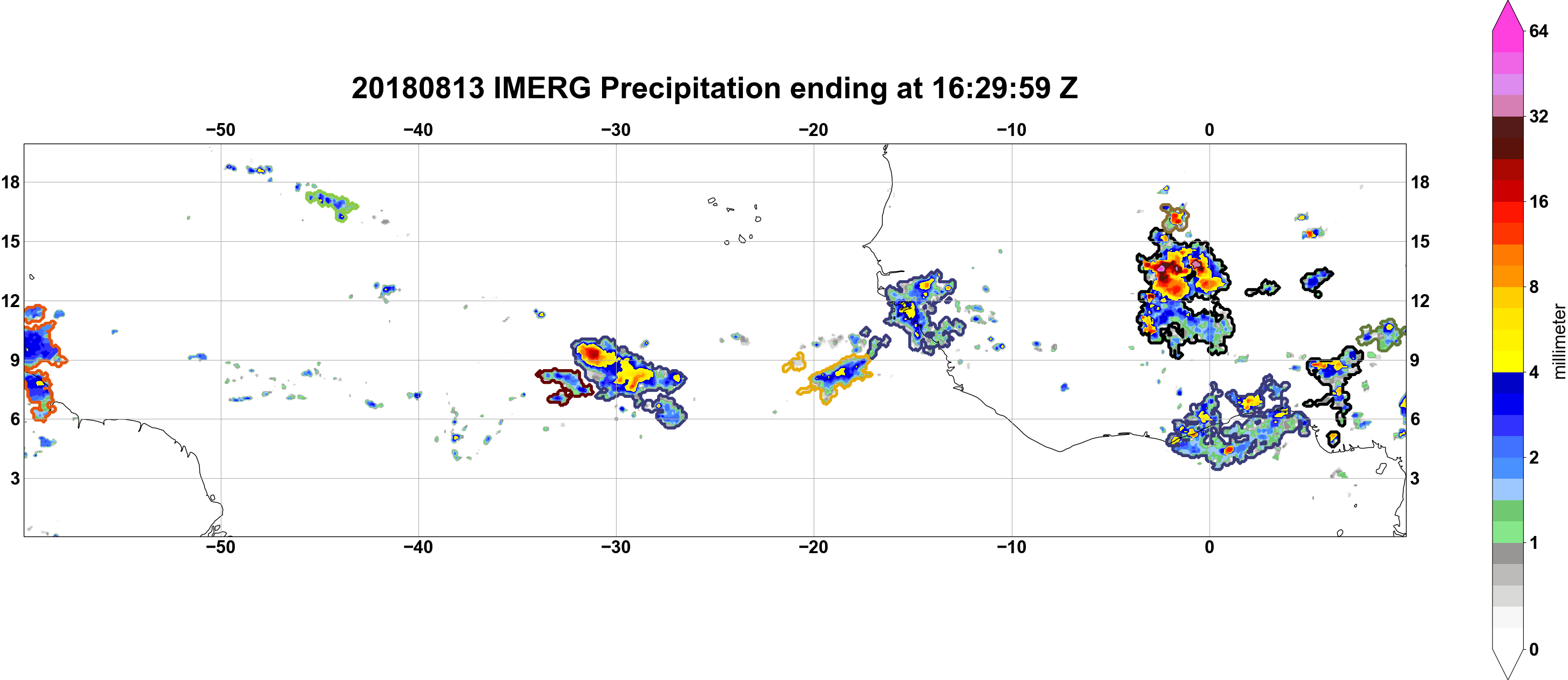 20180813 IMERG Precipitation ending at 16:29:59 Z

−50 −40 −30 −20 −10 0

18 15 12 9 6 3

18 15 12 9 6 3

−50 −40 −30 −20 −10 0

64
32
16
8
4
2
1
0

millimeter